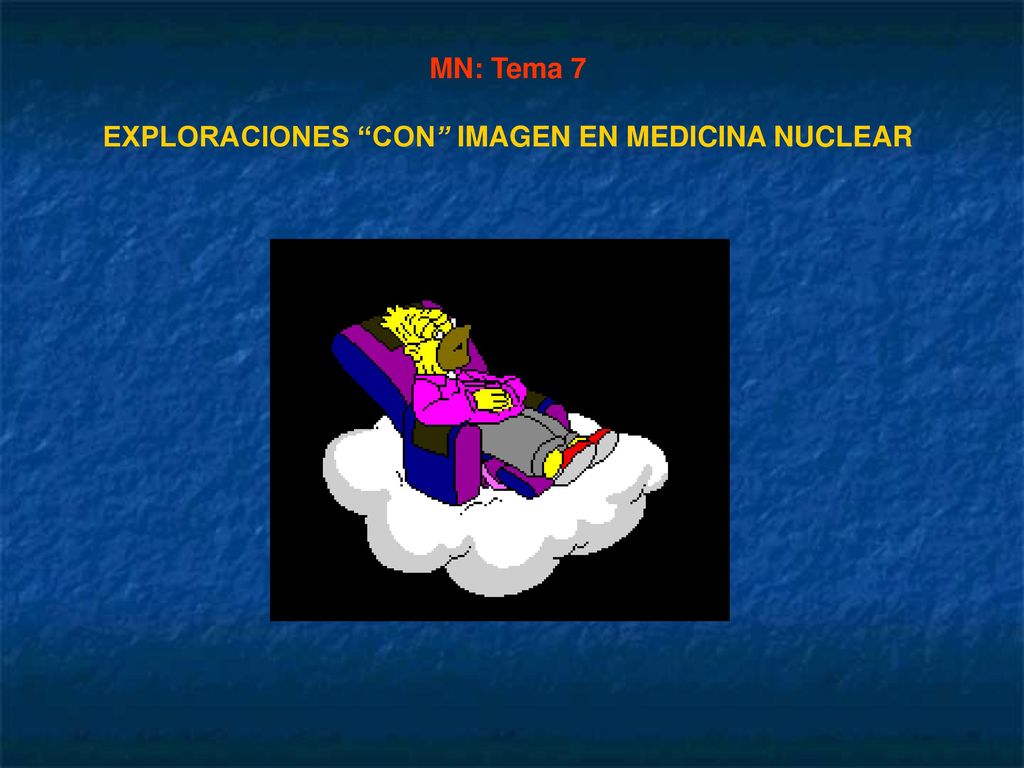 MN: Tema 7

EXPLORACIONES “CON” IMAGEN EN MEDICINA NUCLEAR